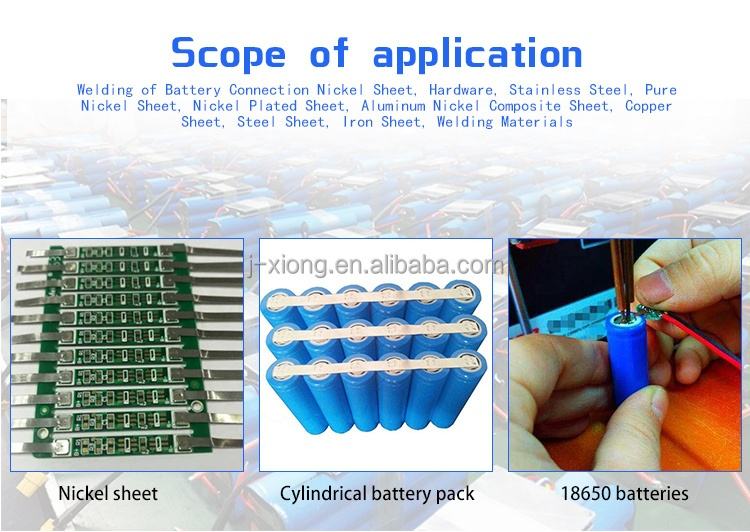 Scope of application

Welding of Battery Connection Nickel Sheet, Hardware, Stainless Steel, Pure Nickel Sheet, Nickel Plated Sheet, Aluminum Nickel Composite Sheet, Copper Sheet, Steel Sheet, Iron Sheet, Welding Materials

j-xiong.en.alibaba.com

Nickel sheet

Cylindrical battery pack

18650 batteries